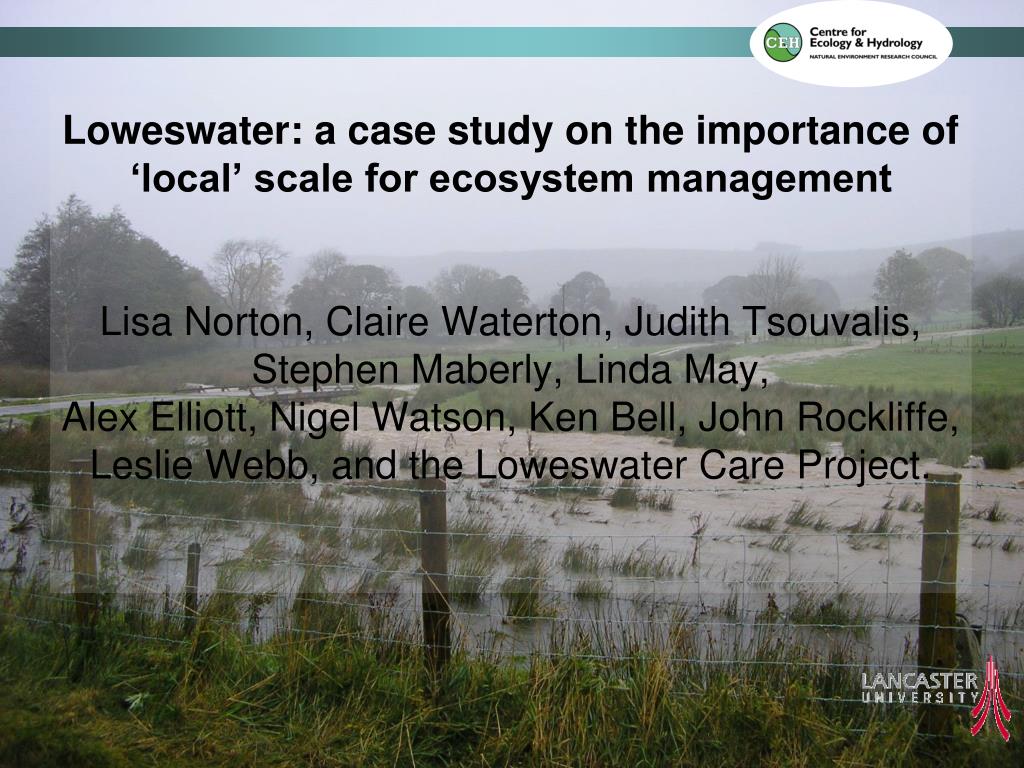 CEH Centre for Ecology & Hydrology
NATURAL ENVIRONMENT RESEARCH COUNCIL

Loweswater: a case study on the importance of 'local' scale for ecosystem management

Lisa Norton, Claire Waterton, Judith Tsouvalis, Stephen Maberly, Linda May,
Alex Elliott, Nigel Watson, Ken Bell, John Rockliffe, Leslie Webb, and the Loweswater Care Project.

LANCASTER UNIVERSITY